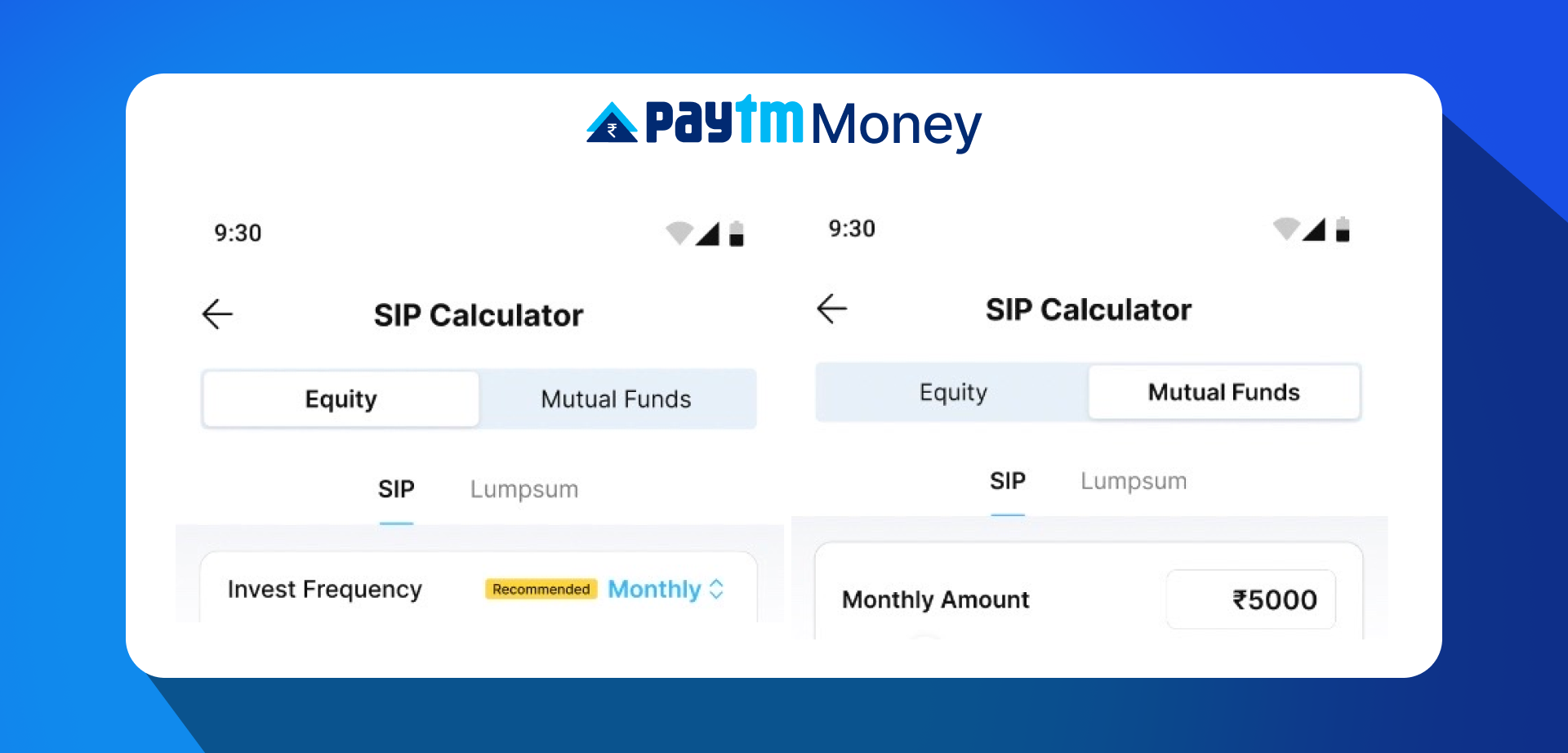 ₹ Paytm Money

9:30

SIP Calculator

Equity

Mutual Funds

SIP

Lumpsum

Invest Frequency

Recommended

Monthly

9:30

SIP Calculator

Equity

Mutual Funds

SIP

Lumpsum

Monthly Amount

₹5000